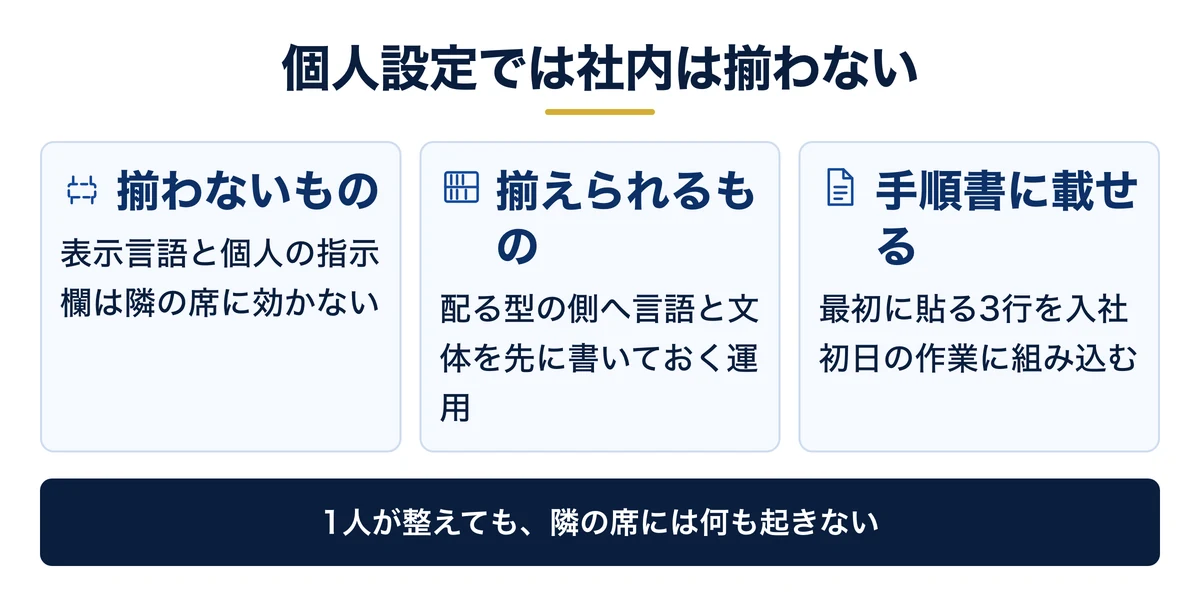 個人設定では社内は揃わない

揃わないもの

表示言語と個人の指示欄は隣の席に効かない

揃えられるもの

配る型の側へ言語と文体を先に書いておく運用

手順書に載せる

最初に貼る3行を入社初日の作業に組み込む

1人が整えても、隣の席には何も起きない